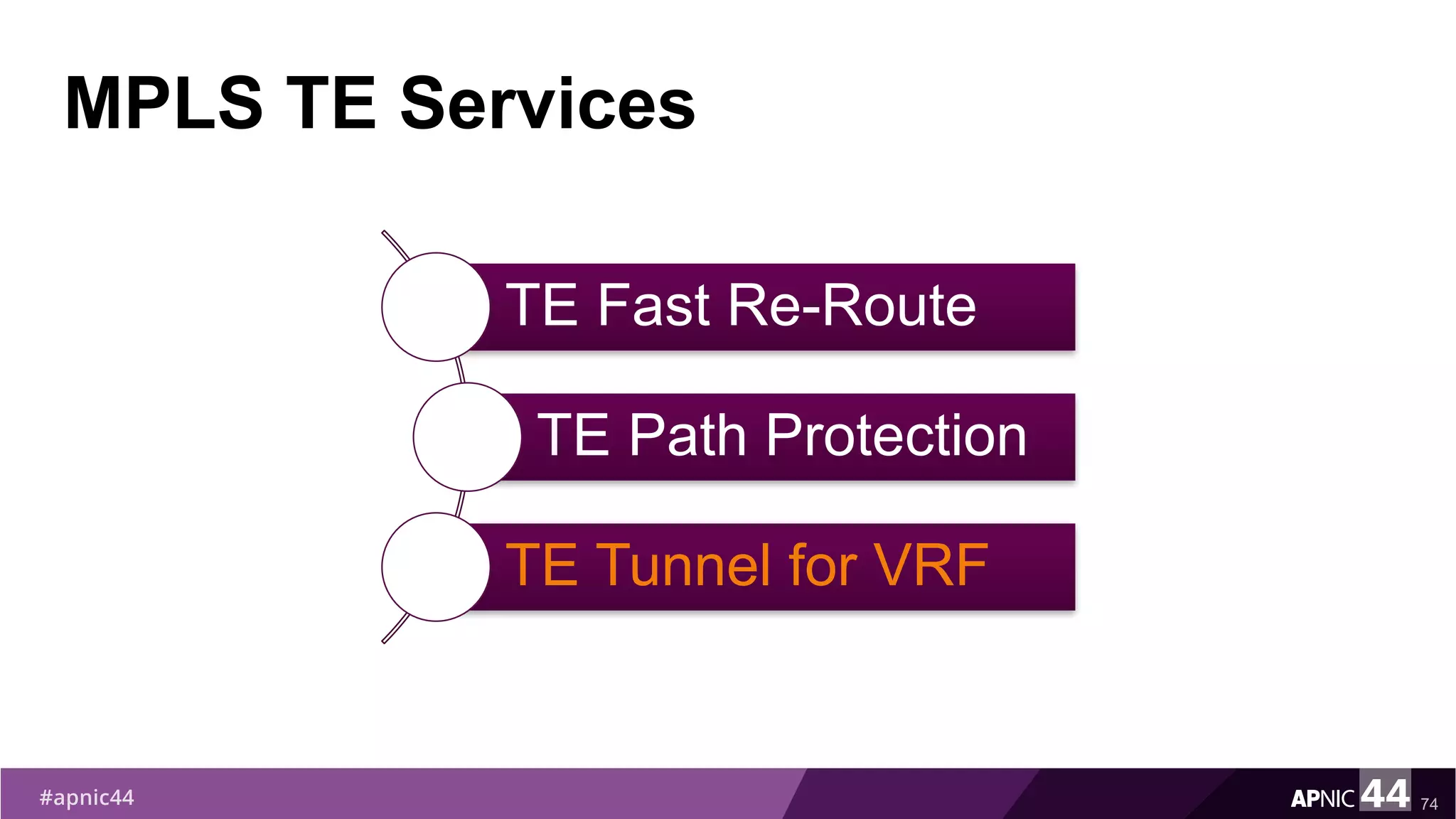 MPLS TE Services

TE Fast Re-Route

TE Path Protection

TE Tunnel for VRF

#apnic44

APNIC 44 74